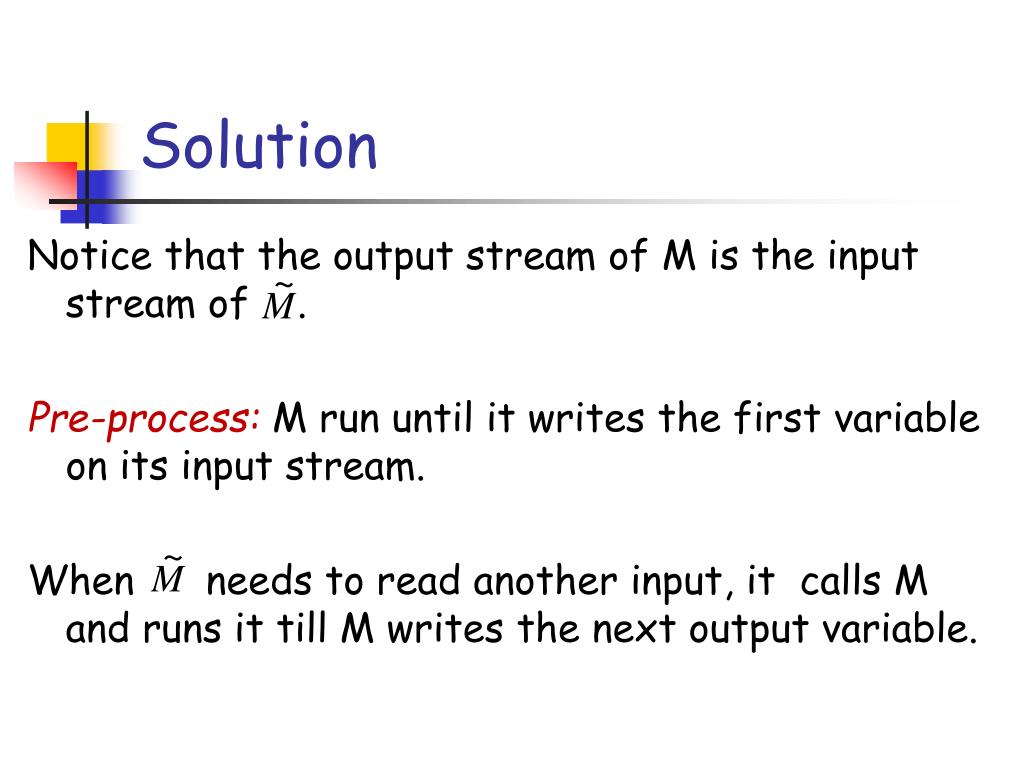 Solution

Notice that the output stream of M is the input stream of $\tilde{M}$.

Pre-process: M run until it writes the first variable on its input stream.

When $\tilde{M}$ needs to read another input, it calls M and runs it till M writes the next output variable.